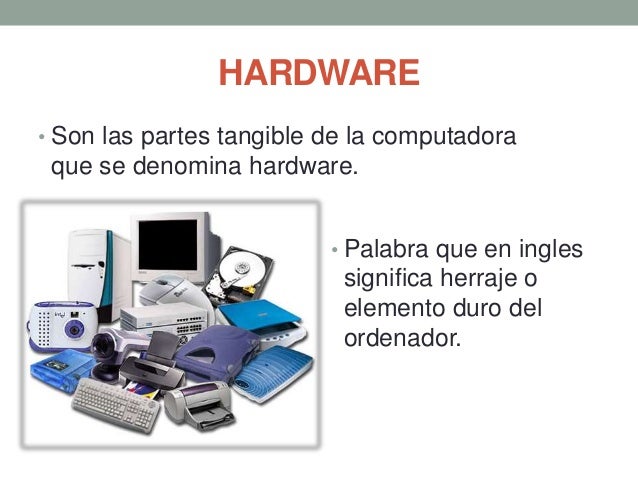 HARDWARE

• Son las partes tangible de la computadora que se denomina hardware.

• Palabra que en ingles significa herraje o elemento duro del ordenador.